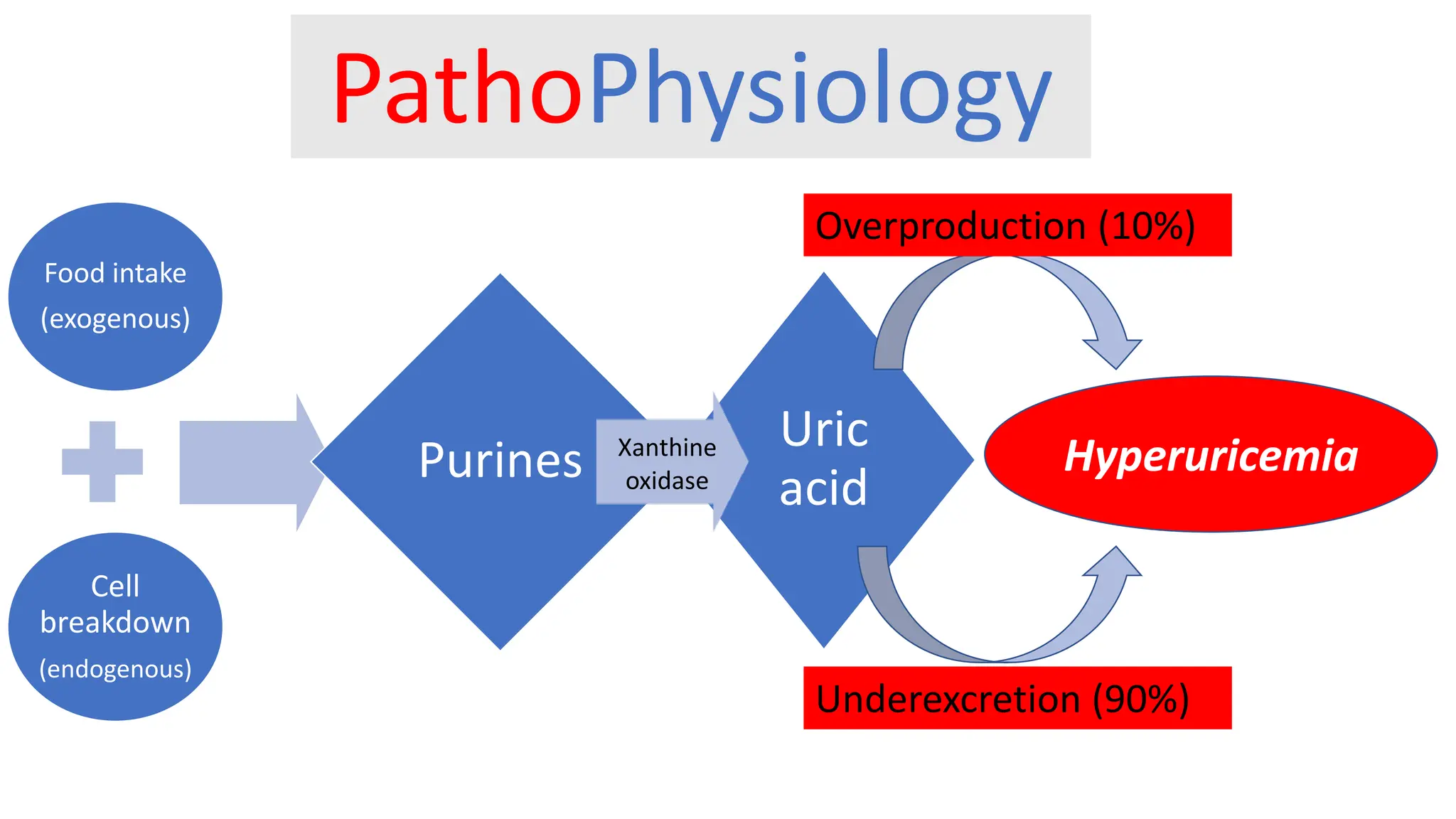 PathoPhysiology

Food intake
(exogenous)

Cell breakdown
(endogenous)

Purines

Xanthine oxidase

Uric acid

Overproduction (10%)

Hyperuricemia

Underexcretion (90%)